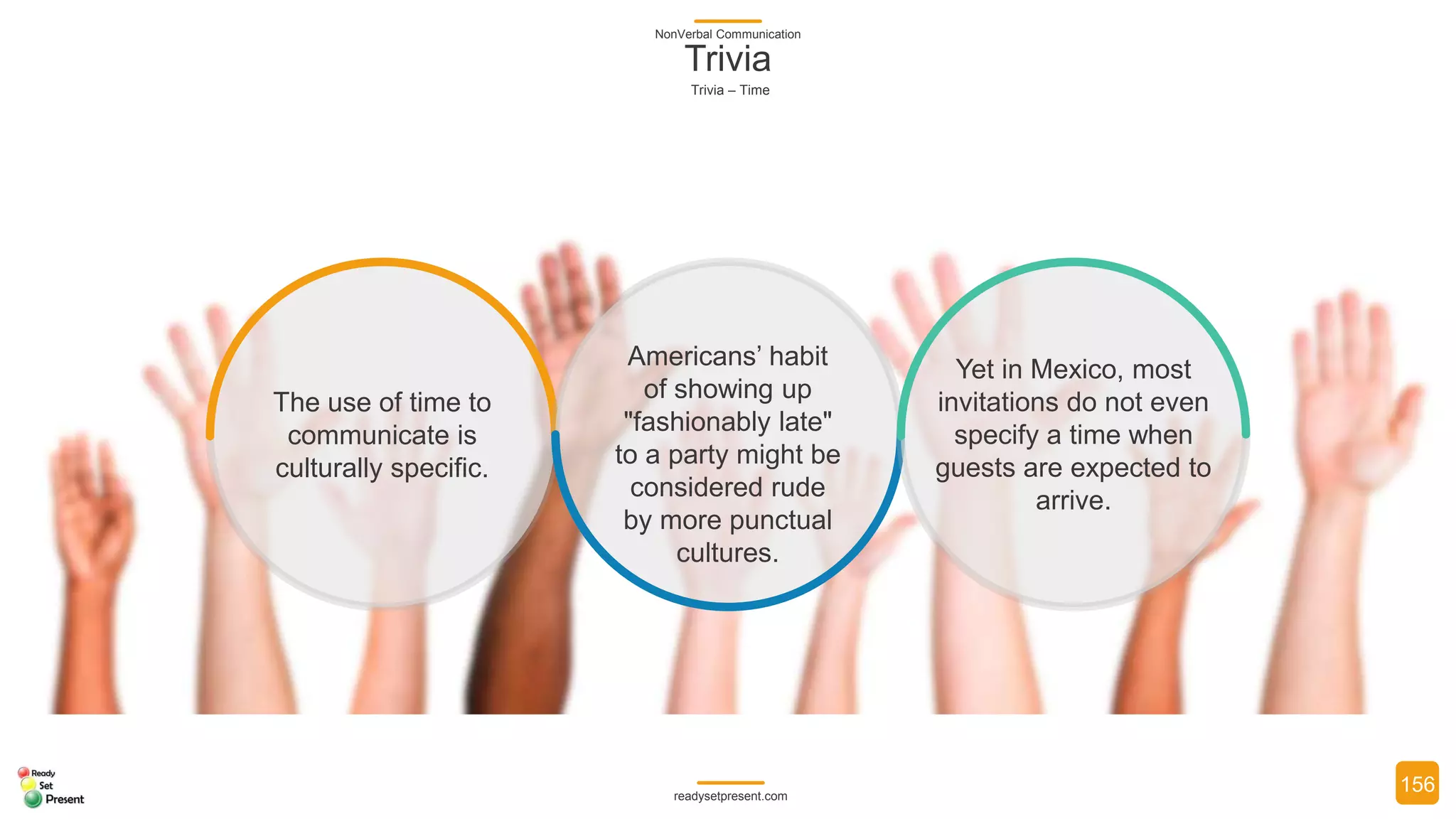 NonVerbal Communication
Trivia
Trivia – Time

The use of time to communicate is culturally specific.

Americans’ habit of showing up "fashionably late" to a party might be considered rude by more punctual cultures.

Yet in Mexico, most invitations do not even specify a time when guests are expected to arrive.

Ready
Set
Present

readysetpresent.com

156